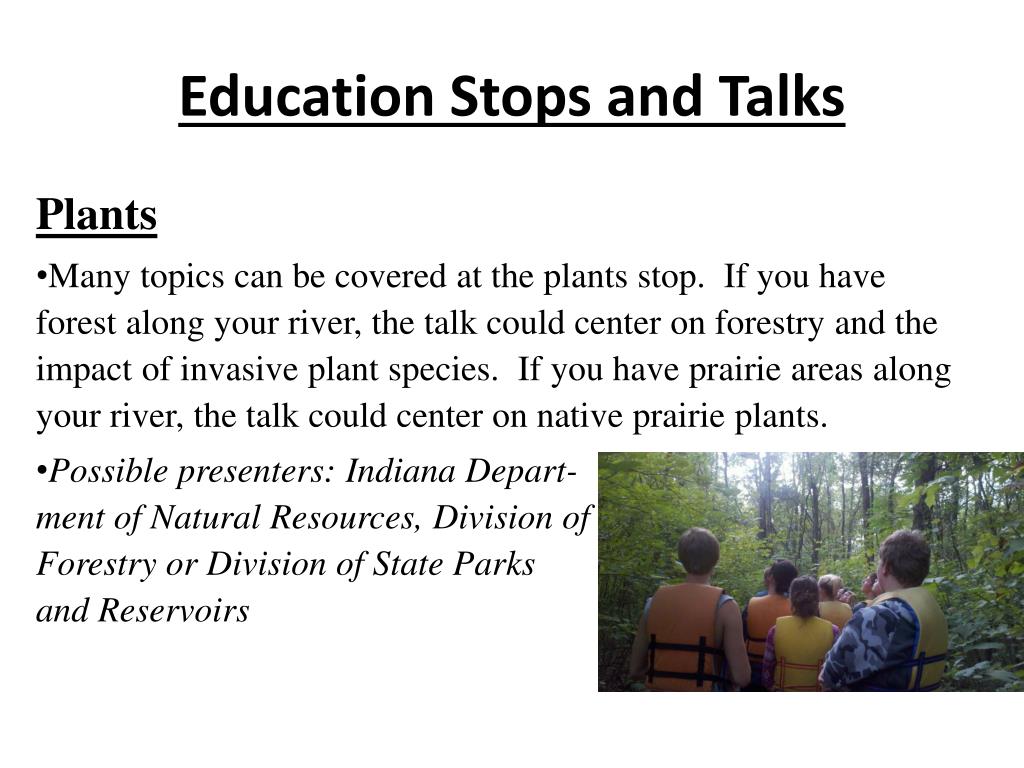 Education Stops and Talks

Plants

•Many topics can be covered at the plants stop. If you have forest along your river, the talk could center on forestry and the impact of invasive plant species. If you have prairie areas along your river, the talk could center on native prairie plants.

•Possible presenters: Indiana Department of Natural Resources, Division of Forestry or Division of State Parks and Reservoirs